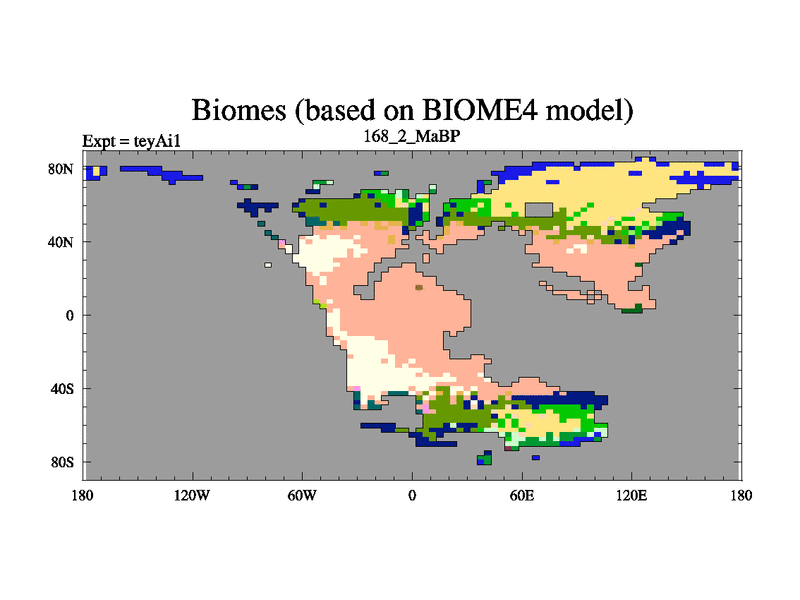 Biomes (based on BIOME4 model)

Expt = teyAi1

168_2_MaBP

80N
40N
0
40S
80S

180
120W
60W
0
60E
120E
180